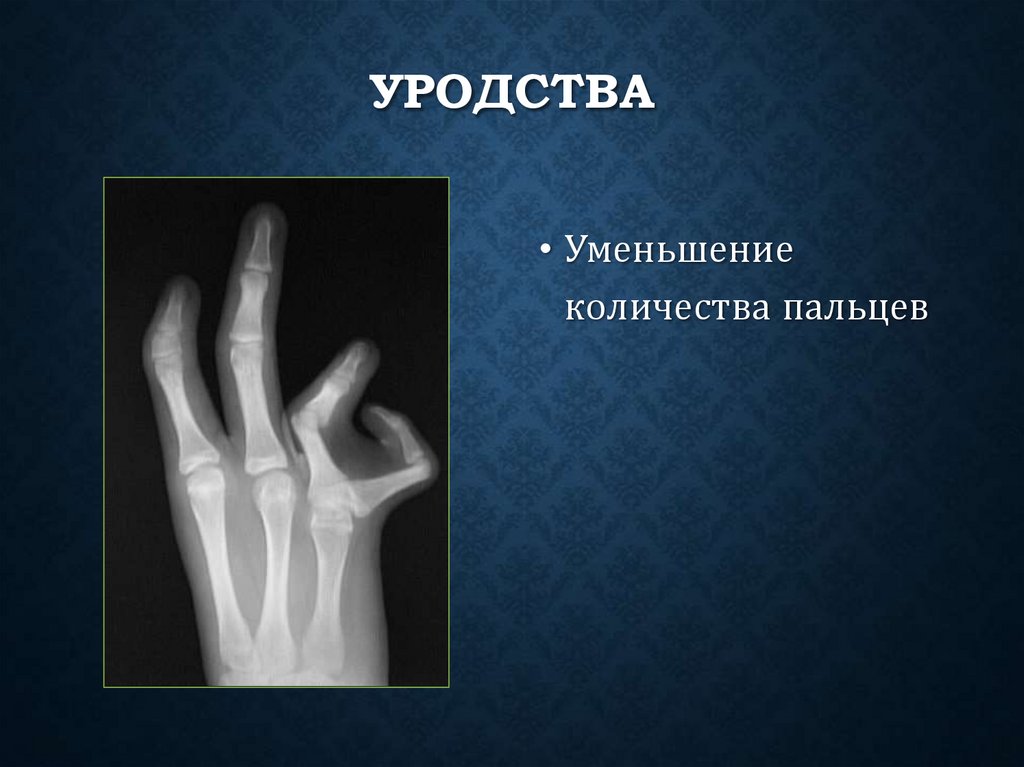 УРОДСТВА

• Уменьшение количества пальцев